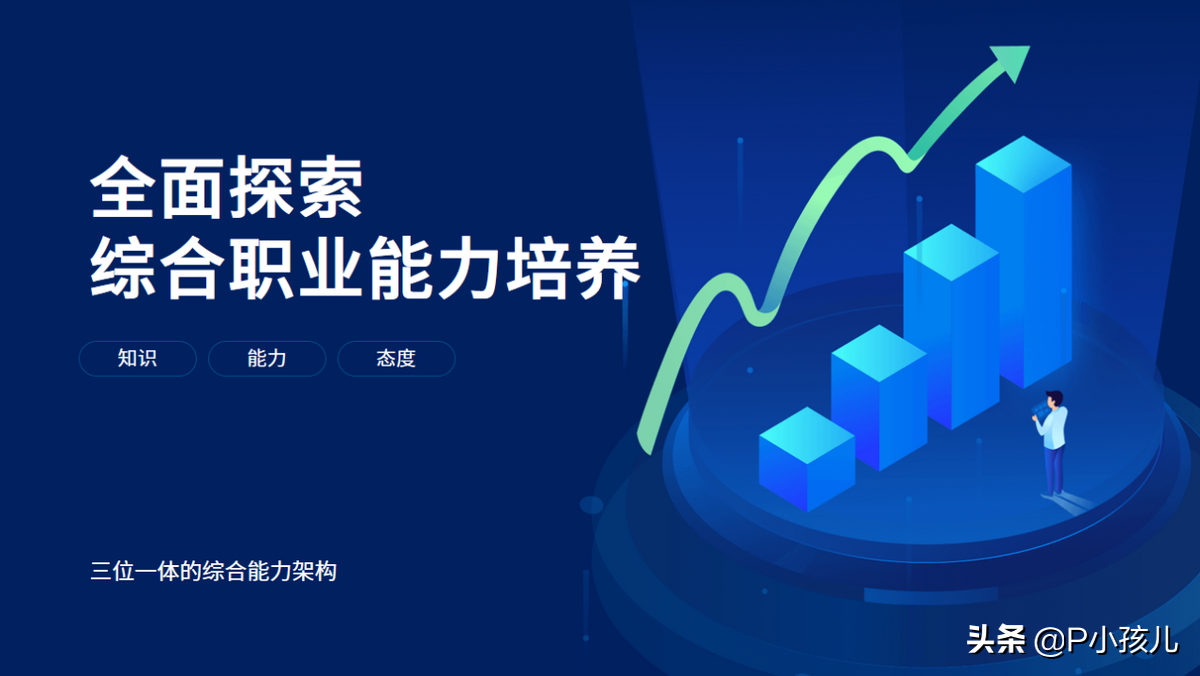 全面探索
综合职业能力培养

知识 能力 态度

三位一体的综合能力架构

头条 @P小孩儿